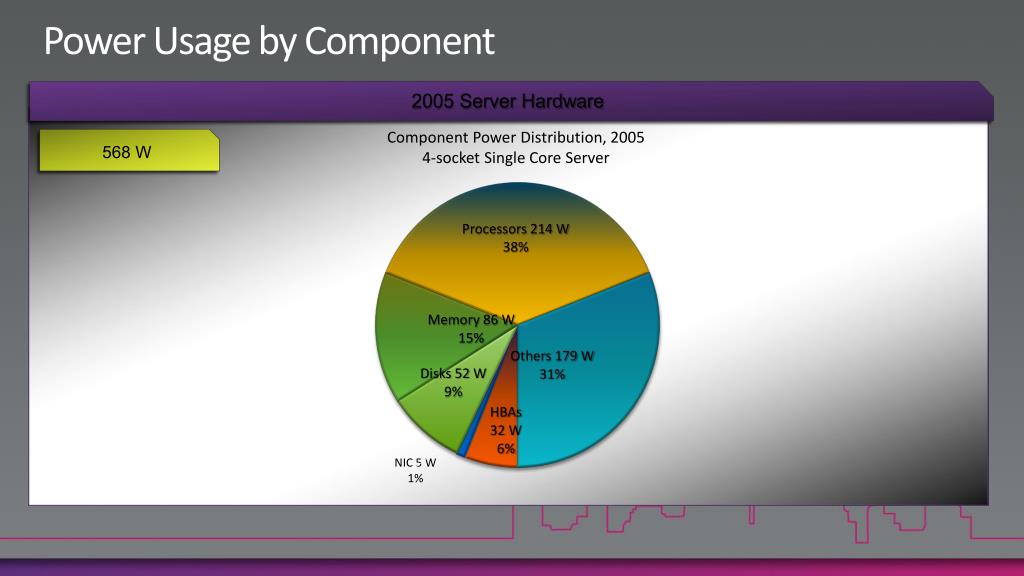 Power Usage by Component

2005 Server Hardware

568 W

Component Power Distribution, 2005
4-socket Single Core Server

Processors 214 W
38%

Memory 86 W
15%

Others 179 W
31%

Disks 52 W
9%

HBAs
32 W
6%

NIC 5 W
1%